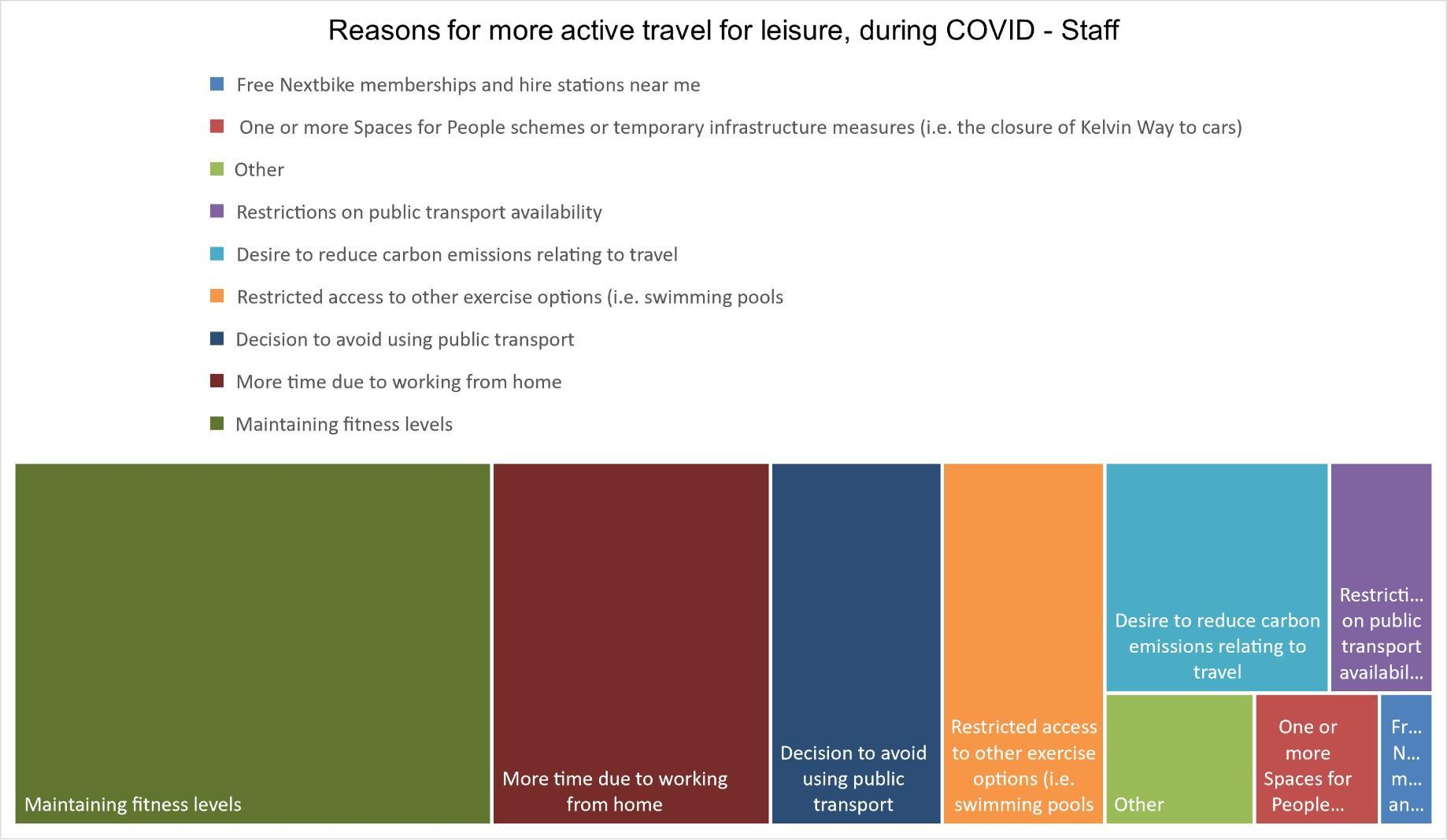 Reasons for more active travel for leisure, during COVID - Staff

Free Nextbike memberships and hire stations near me
One or more Spaces for People schemes or temporary infrastructure measures (i.e. the closure of Kelvin Way to cars)
Other
Restrictions on public transport availability
Desire to reduce carbon emissions relating to travel
Restricted access to other exercise options (i.e. swimming pools
Decision to avoid using public transport
More time due to working from home
Maintaining fitness levels

Maintaining fitness levels

More time due to working from home

Decision to avoid using public transport

Restricted access to other exercise options (i.e. swimming pools

Desire to reduce carbon emissions relating to travel

Restricti... on public transport availabil...

Other

One or more Spaces for People...

Fr... N... m... an...